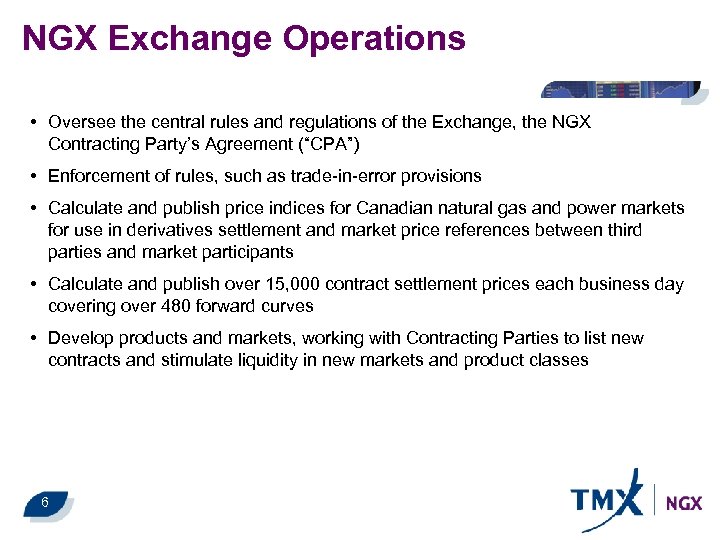 NGX Exchange Operations

• Oversee the central rules and regulations of the Exchange, the NGX Contracting Party's Agreement ("CPA")

• Enforcement of rules, such as trade-in-error provisions

• Calculate and publish price indices for Canadian natural gas and power markets for use in derivatives settlement and market price references between third parties and market participants

• Calculate and publish over 15,000 contract settlement prices each business day covering over 480 forward curves

• Develop products and markets, working with Contracting Parties to list new contracts and stimulate liquidity in new markets and product classes

6

TMX | NGX